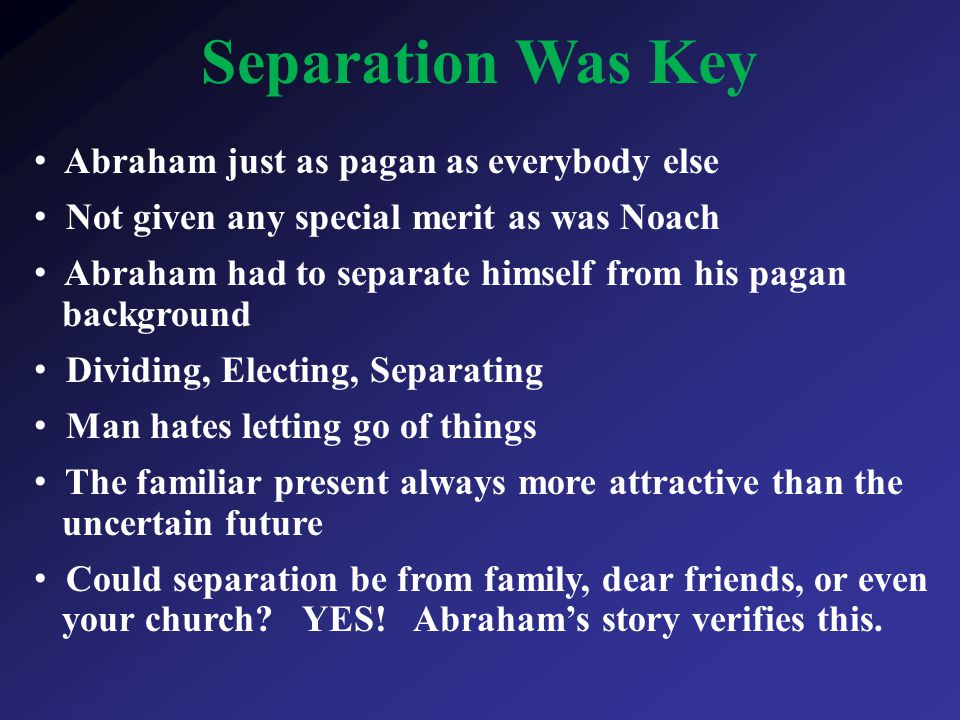 Separation Was Key

• Abraham just as pagan as everybody else
• Not given any special merit as was Noach
• Abraham had to separate himself from his pagan background
• Dividing, Electing, Separating
• Man hates letting go of things
• The familiar present always more attractive than the uncertain future
• Could separation be from family, dear friends, or even your church? YES! Abraham's story verifies this.